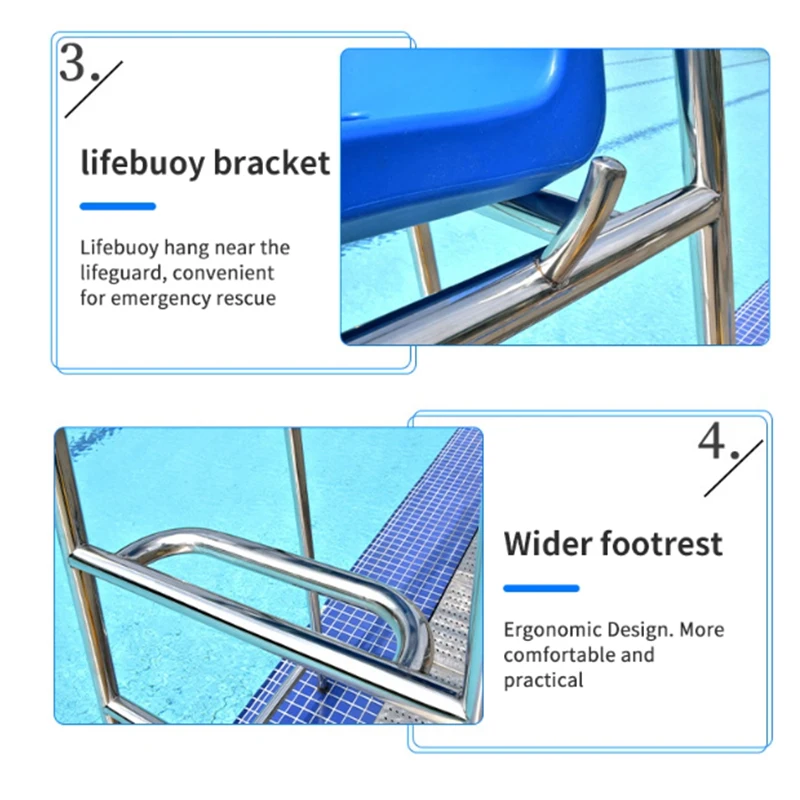 3.

lifebuoy bracket

Lifebuoy hang near the lifeguard, convenient for emergency rescue

4.

Wider footrest

Ergonomic Design. More comfortable and practical